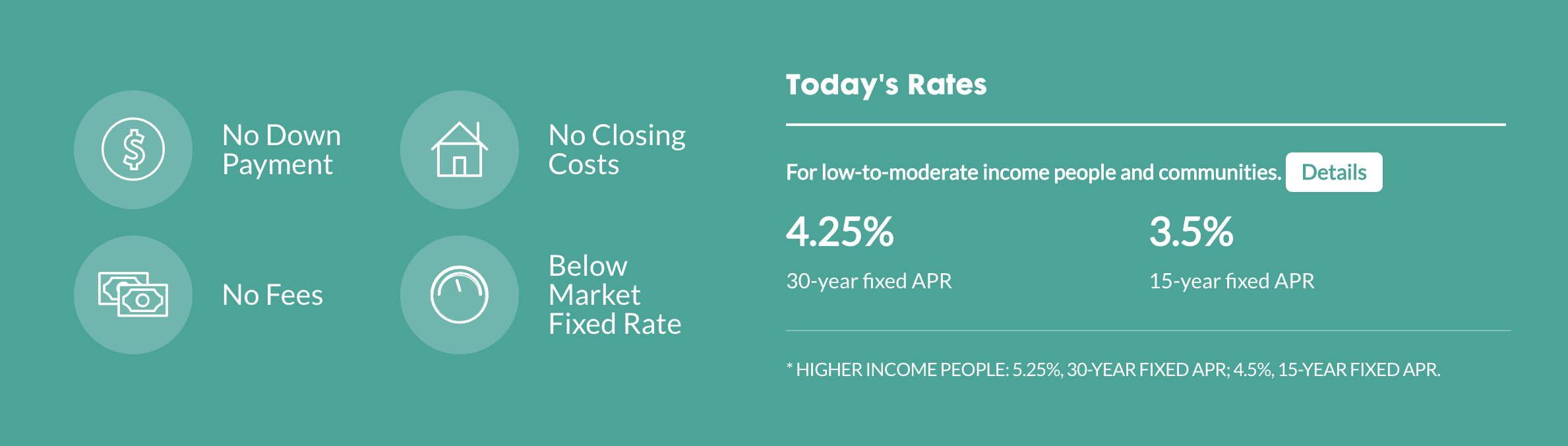 No Down Payment

No Closing Costs

No Fees

Below Market Fixed Rate

Today's Rates

For low-to-moderate income people and communities. Details

4.25%
30-year fixed APR

3.5%
15-year fixed APR

* HIGHER INCOME PEOPLE: 5.25%, 30-YEAR FIXED APR; 4.5%, 15-YEAR FIXED APR.